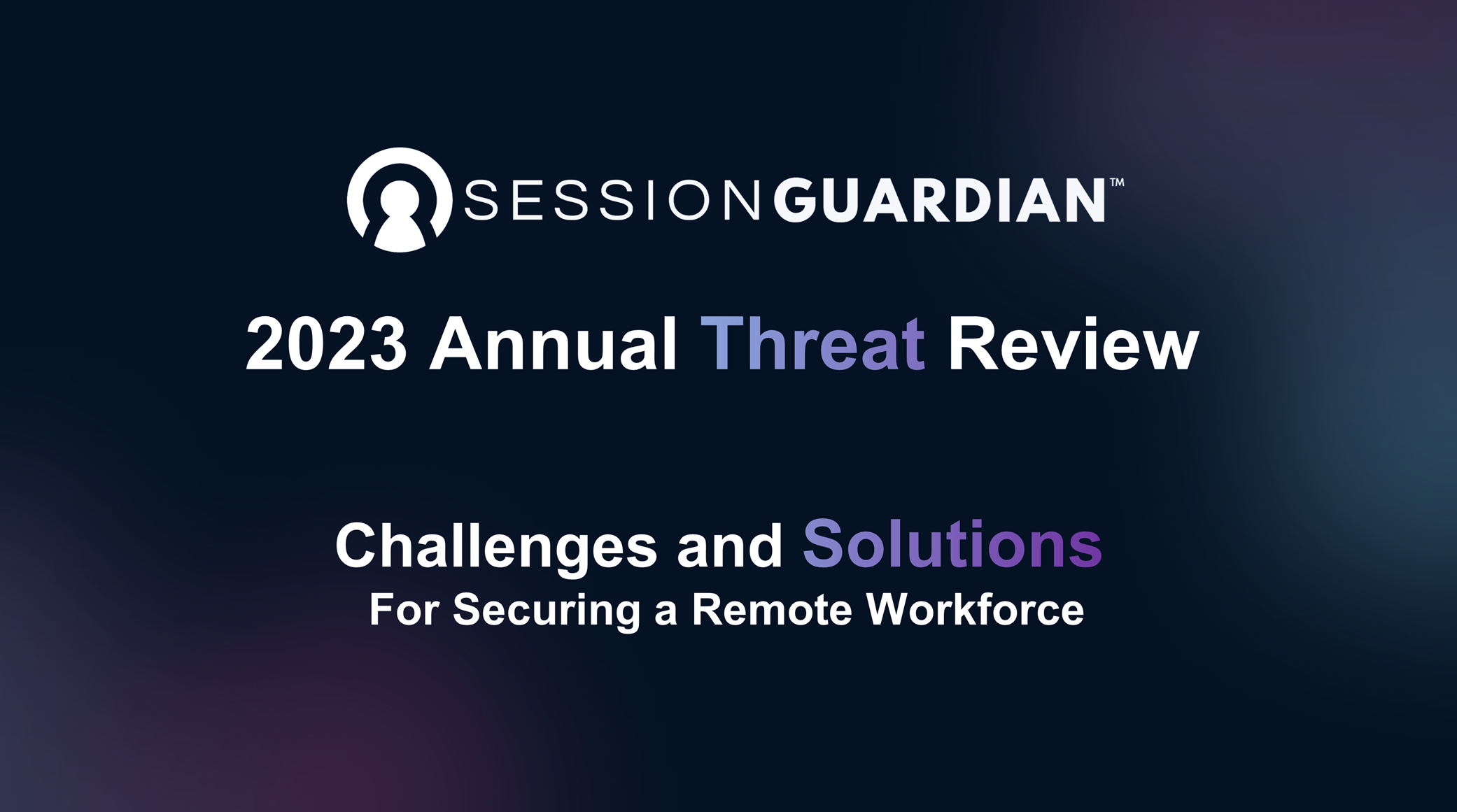 SESSIONGUARDIAN™

2023 Annual Threat Review

Challenges and Solutions
For Securing a Remote Workforce